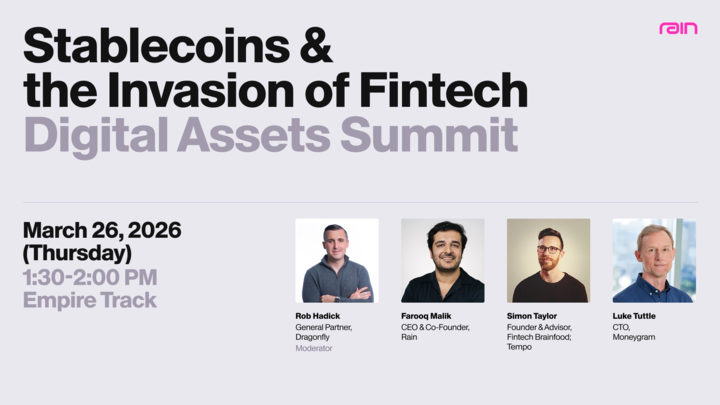 rain

Stablecoins & the Invasion of Fintech
Digital Assets Summit

March 26, 2026 (Thursday)
1:30-2:00 PM
Empire Track

Rob Hadick
General Partner, Dragonfly
Moderator

Farooq Malik
CEO & Co-Founder, Rain

Simon Taylor
Founder & Advisor, Fintech Brainfood; Tempo

Luke Tuttle
CTO, Moneygram